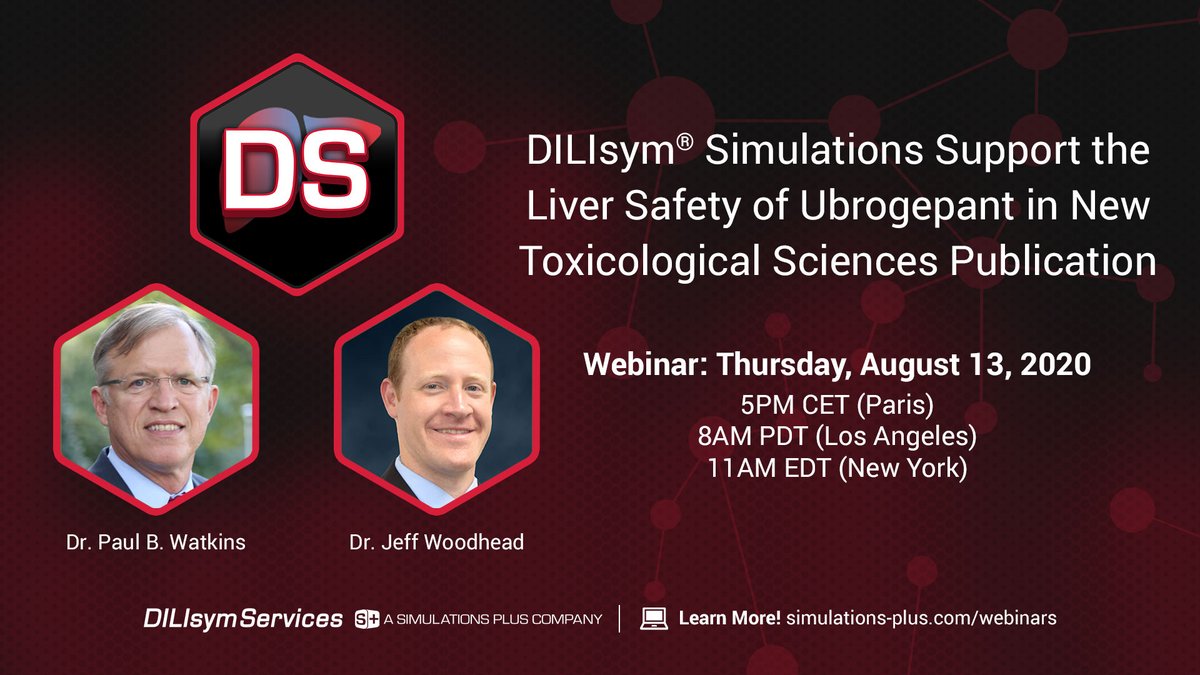 DS

DILIsym® Simulations Support the Liver Safety of Ubrogepant in New Toxicological Sciences Publication

Webinar: Thursday, August 13, 2020
5PM CET (Paris)
8AM PDT (Los Angeles)
11AM EDT (New York)

Dr. Paul B. Watkins

Dr. Jeff Woodhead

DILIsymServices S+ A SIMULATIONS PLUS COMPANY | Learn More! simulations-plus.com/webinars